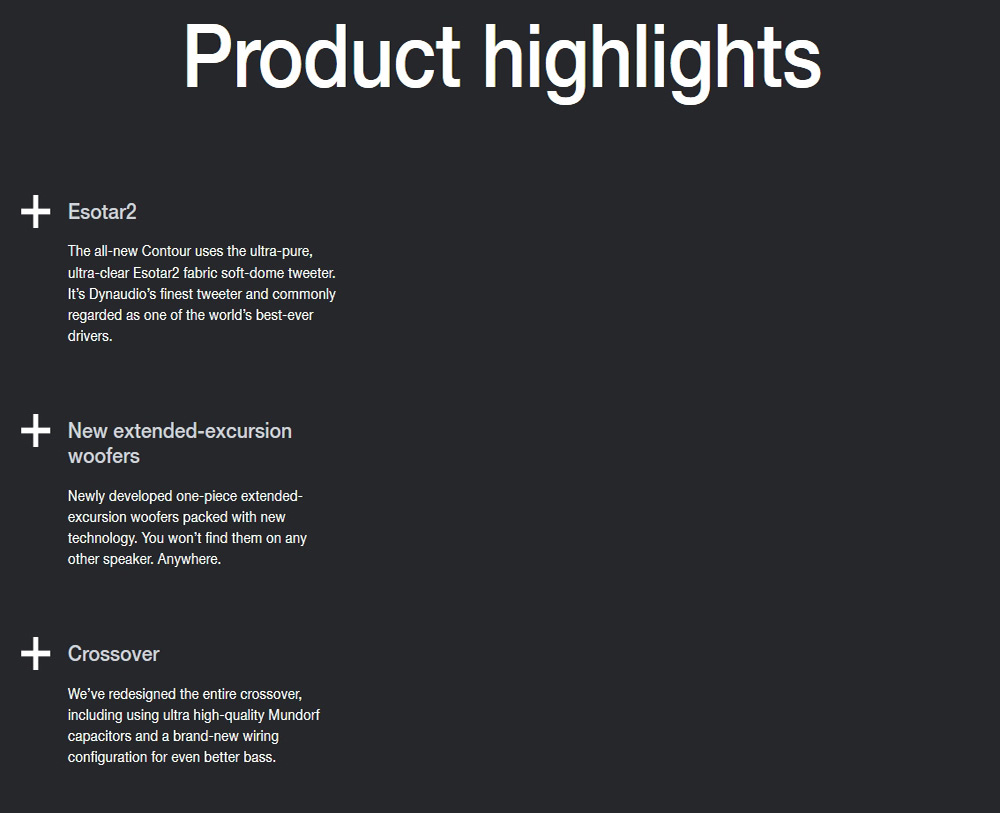 Product highlights

+ Esotar2

The all-new Contour uses the ultra-pure, ultra-clear Esotar2 fabric soft-dome tweeter. It's Dynaudio's finest tweeter and commonly regarded as one of the world's best-ever drivers.

+ New extended-excursion woofers

Newly developed one-piece extended-excursion woofers packed with new technology. You won't find them on any other speaker. Anywhere.

+ Crossover

We've redesigned the entire crossover, including using ultra high-quality Mundorf capacitors and a brand-new wiring configuration for even better bass.